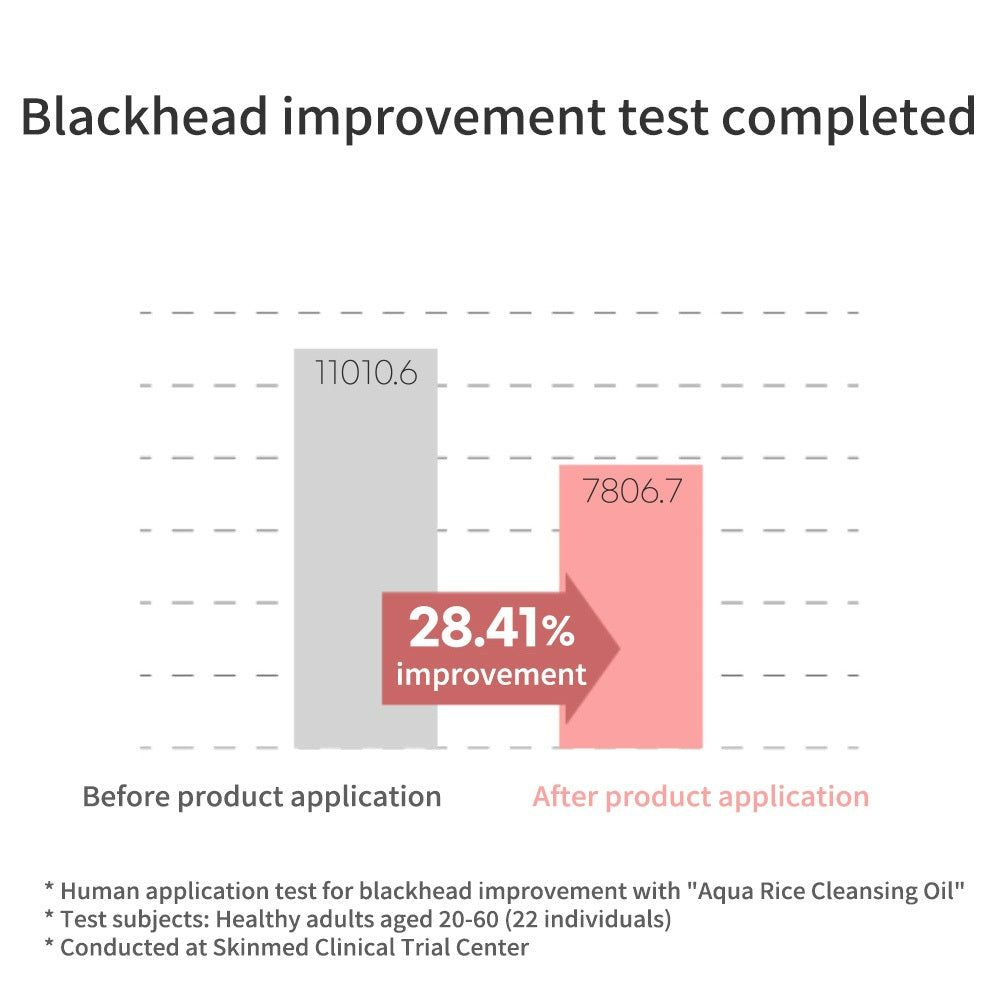 Blackhead improvement test completed

11010.6

7806.7

28.41%
improvement

Before product application

After product application

* Human application test for blackhead improvement with "Aqua Rice Cleansing Oil"
* Test subjects: Healthy adults aged 20-60 (22 individuals)
* Conducted at Skinmed Clinical Trial Center